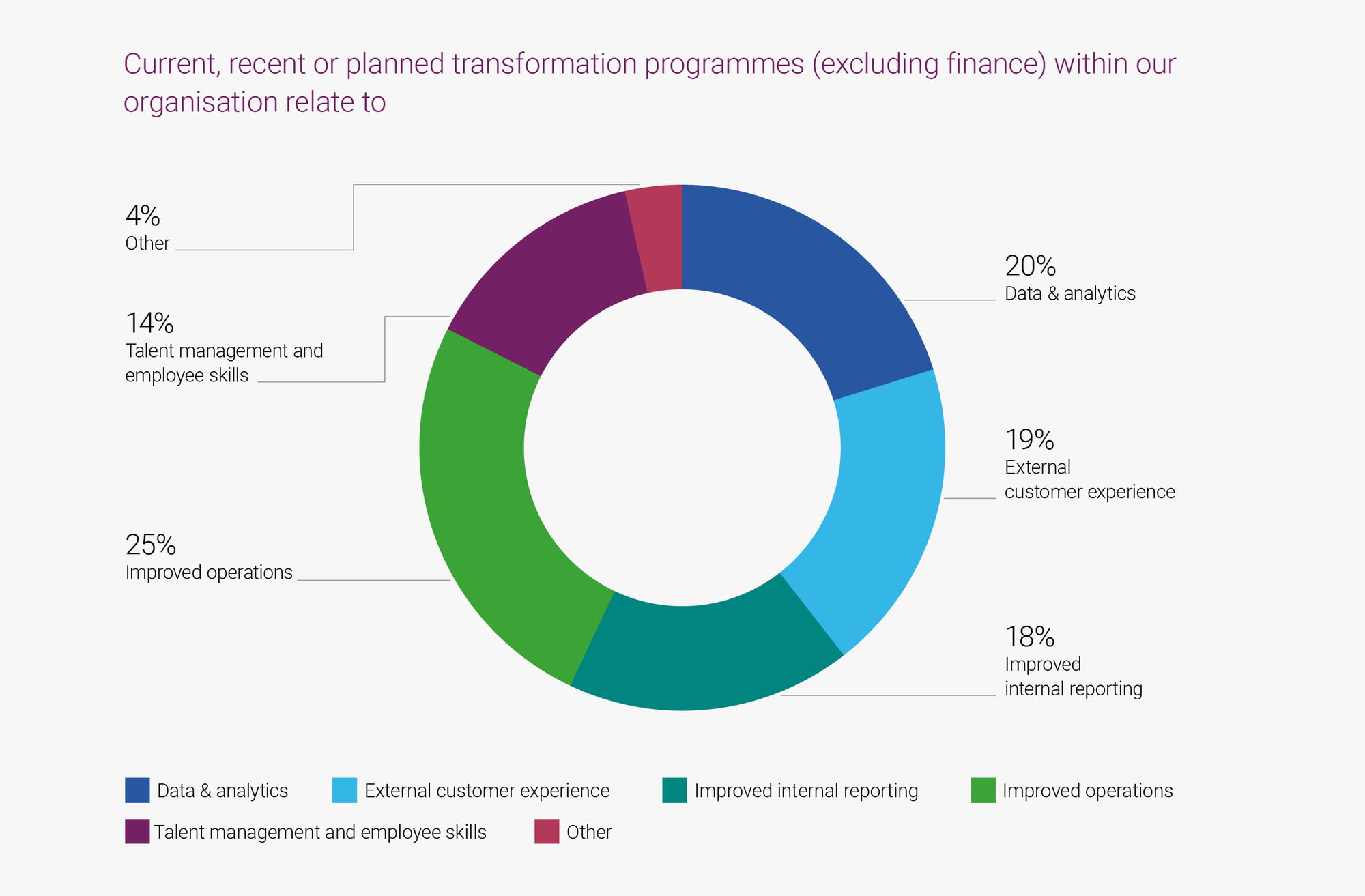 Current, recent or planned transformation programmes (excluding finance) within our organisation relate to

4%
Other

14%
Talent management and employee skills

25%
Improved operations

20%
Data & analytics

19%
External customer experience

18%
Improved internal reporting

Data & analytics
External customer experience
Improved internal reporting
Improved operations
Talent management and employee skills
Other